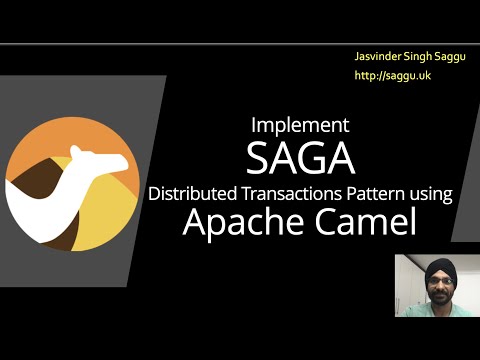 Jasvinder Singh Saggu
http://saggu.uk

Implement
SAGA
Distributed Transactions Pattern using
Apache Camel